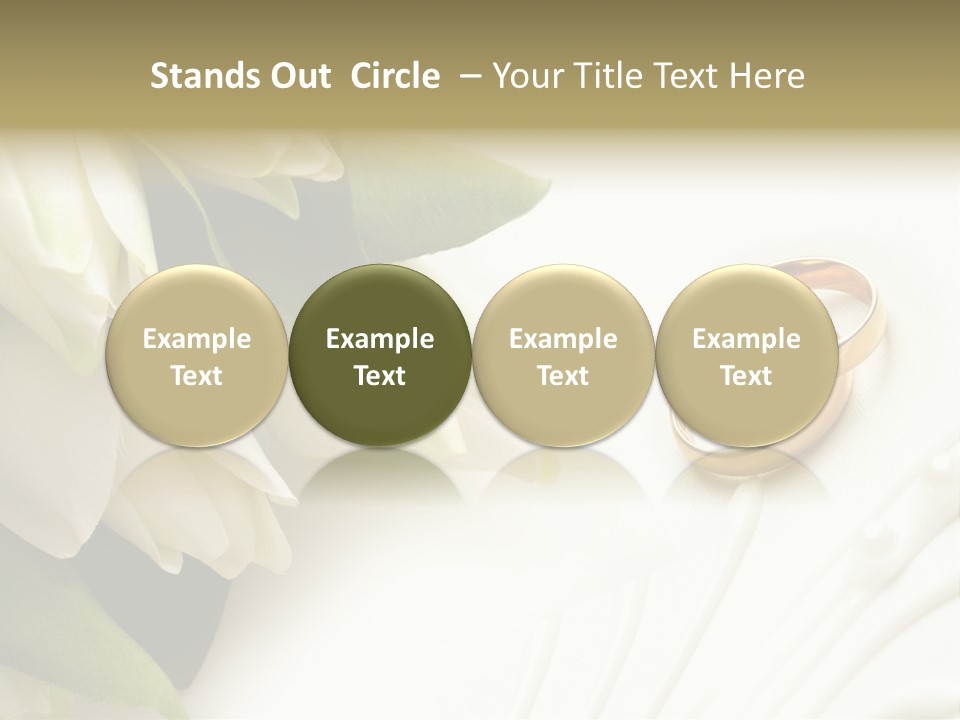 Stands Out Circle – Your Title Text Here

Example Text

Example Text

Example Text

Example Text